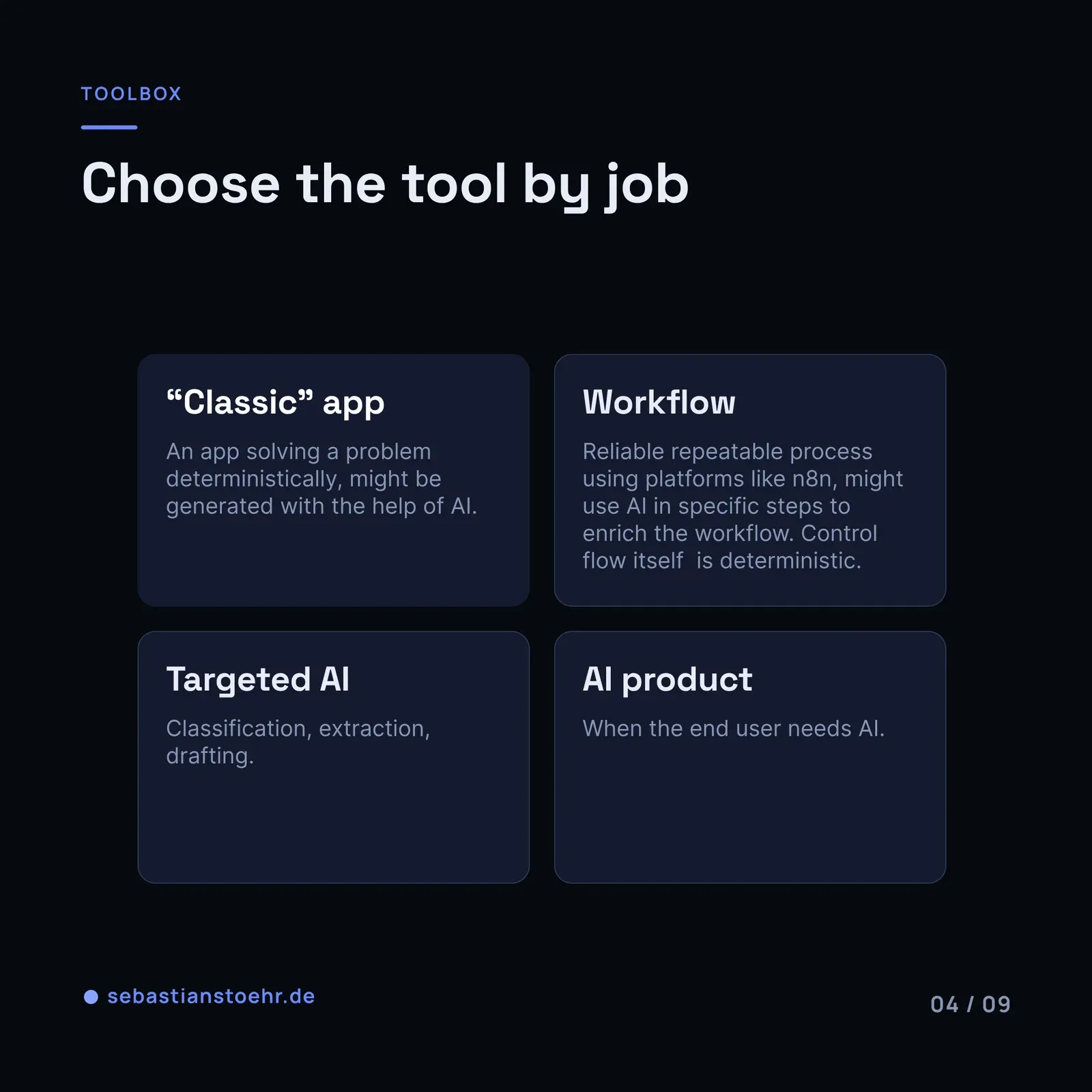 TOOLBOX

Choose the tool by job

“Classic” app

An app solving a problem deterministically, might be generated with the help of AI.

Workflow

Reliable repeatable process using platforms like n8n, might use AI in specific steps to enrich the workflow. Control flow itself  is deterministic.

Targeted AI

Classification, extraction, drafting.

AI product

When the end user needs AI.

sebastianstoehr.de

04 / 09